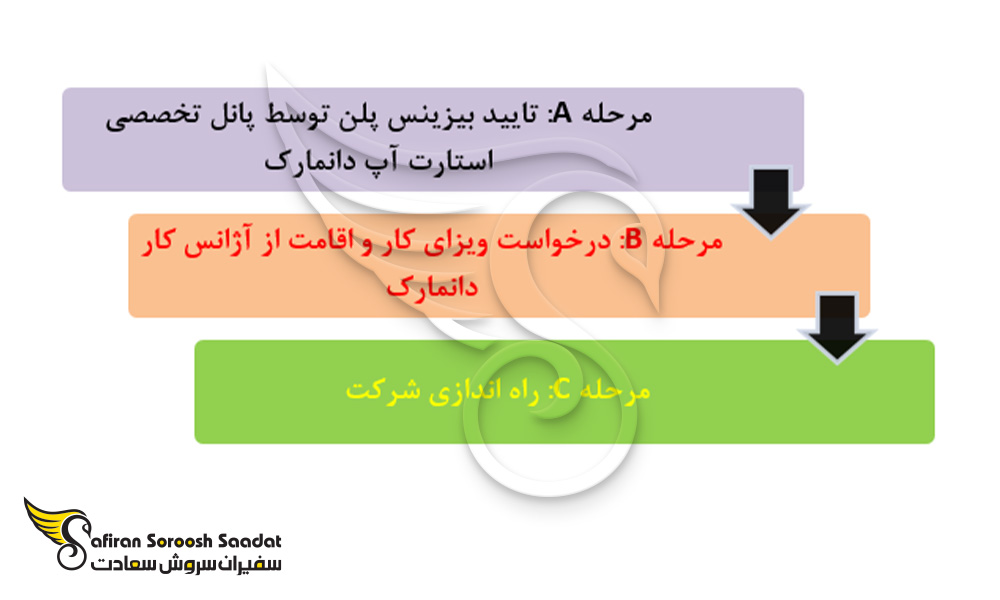 مرحله A: تایید بیزینس پلن توسط پانل تخصصی استارت آپ دانمارک

مرحله B: درخواست ویزای کار و اقامت از آژانس کار دانمارک

مرحله C: راه اندازی شرکت

Safiran Soroosh Saadat
سفیران سروش سعادت